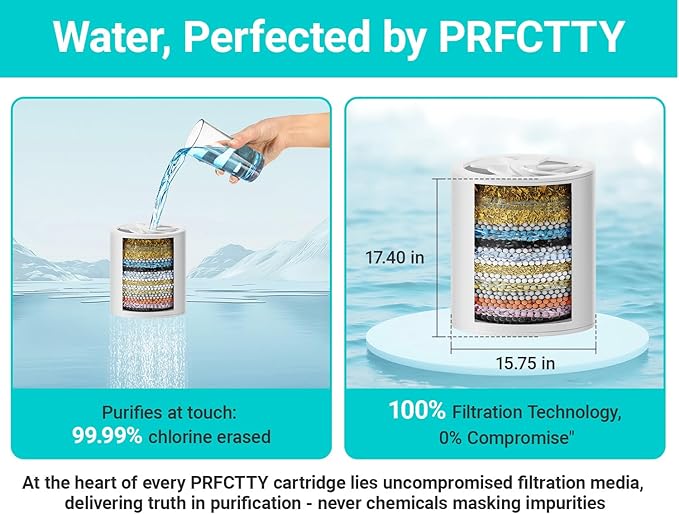 Water, Perfected by PRFCTTY

Purifies at touch:
99.99% chlorine erased

17.40 in

15.75 in

100% Filtration Technology,
0% Compromise"

At the heart of every PRFCTTY cartridge lies uncompromised filtration media, delivering truth in purification - never chemicals masking impurities